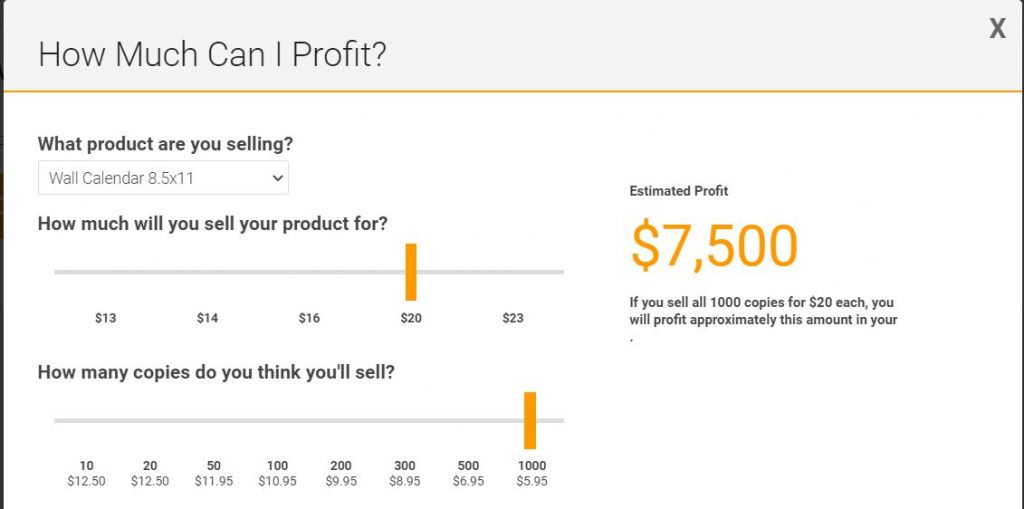 How Much Can I Profit?

X

What product are you selling?

Wall Calendar 8.5x11

How much will you sell your product for?

$13 $14 $16 $20 $23

How many copies do you think you'll sell?

| 10 | 20 | 50 | 100 | 200 | 300 | 500 | 1000 |
|---|---|---|---|---|---|---|---|
| $12.50 | $12.50 | $11.95 | $10.95 | $9.95 | $8.95 | $6.95 | $5.95 |

Estimated Profit

$7,500

If you sell all 1000 copies for $20 each, you will profit approximately this amount in your .